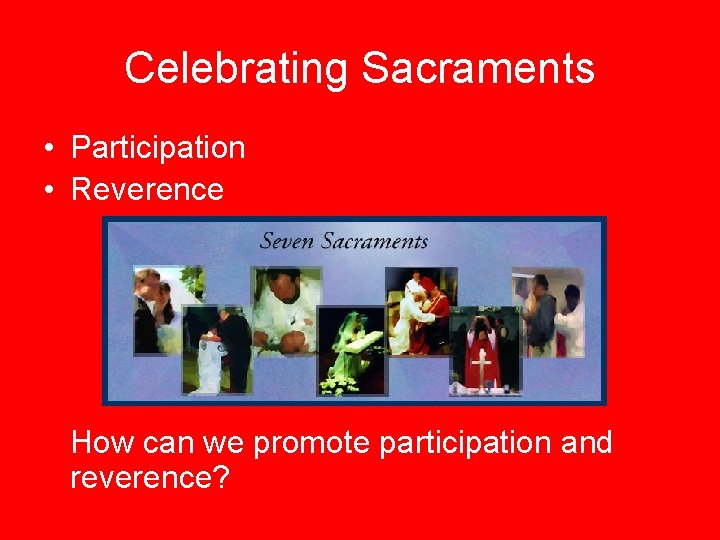 Celebrating Sacraments

• Participation
• Reverence

Seven Sacraments

How can we promote participation and reverence?